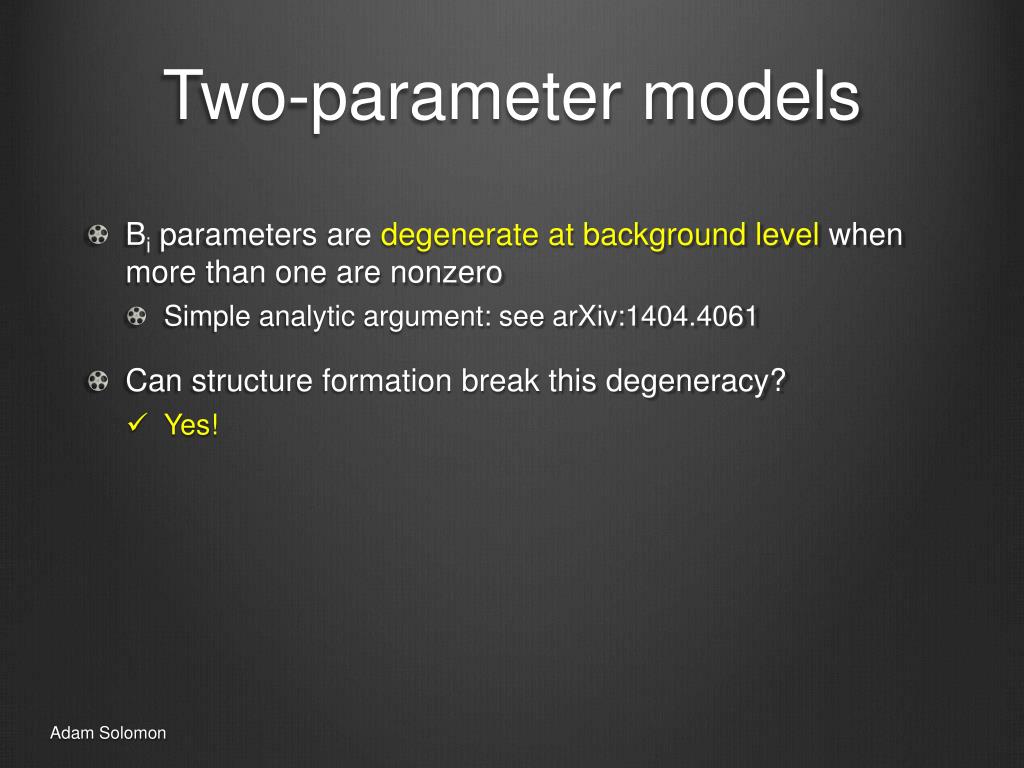 Two-parameter models

$B_i$ parameters are degenerate at background level when more than one are nonzero

Simple analytic argument: see arXiv:1404.4061

Can structure formation break this degeneracy?

✓ Yes!

Adam Solomon